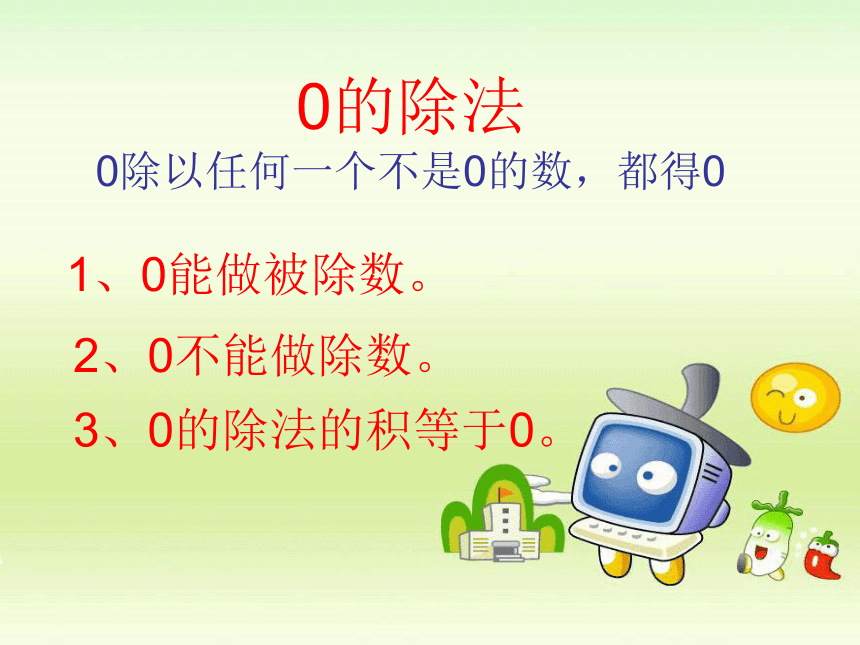 0的除法

0除以任何一个不是0的数，都得0

1、0能做被除数。

2、0不能做除数。

3、0的除法的积等于0。